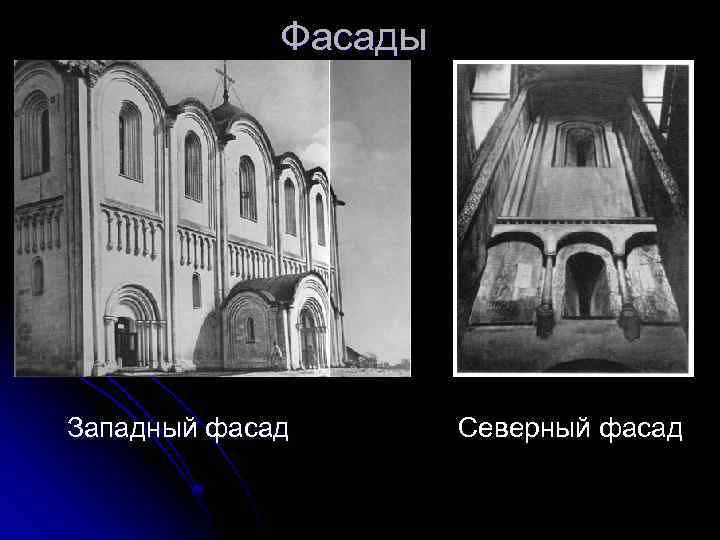 Фасады

Западный фасад

Северный фасад